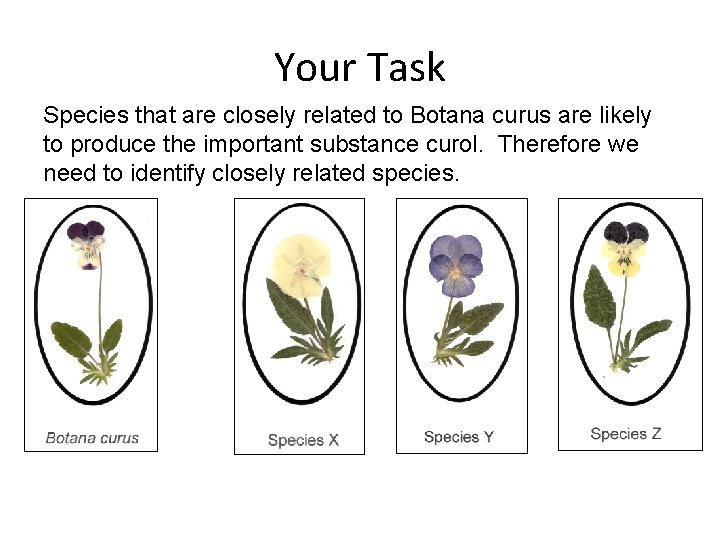 Your Task

Species that are closely related to Botana curus are likely to produce the important substance curol. Therefore we need to identify closely related species.

Botana curus

Species X

Species Y

Species Z